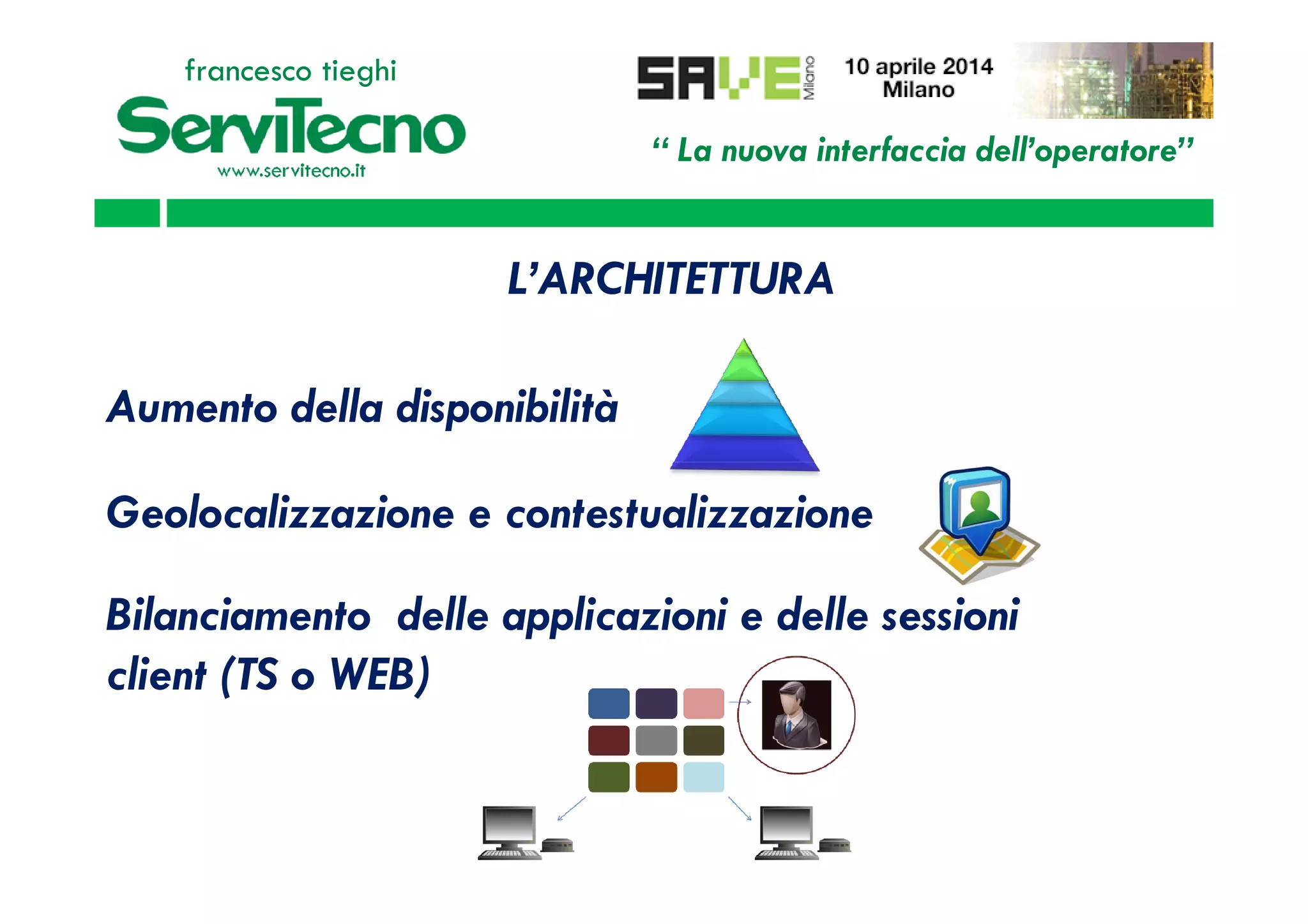 francesco tieghi
ServiTecno
www.servitecno.it

SAVE Milano
10 aprile 2014
Milano

“ La nuova interfaccia dell’operatore”

L’ARCHITETTURA

Aumento della disponibilità

Geolocalizzazione e contestualizzazione

Bilanciamento delle applicazioni e delle sessioni client (TS o WEB)